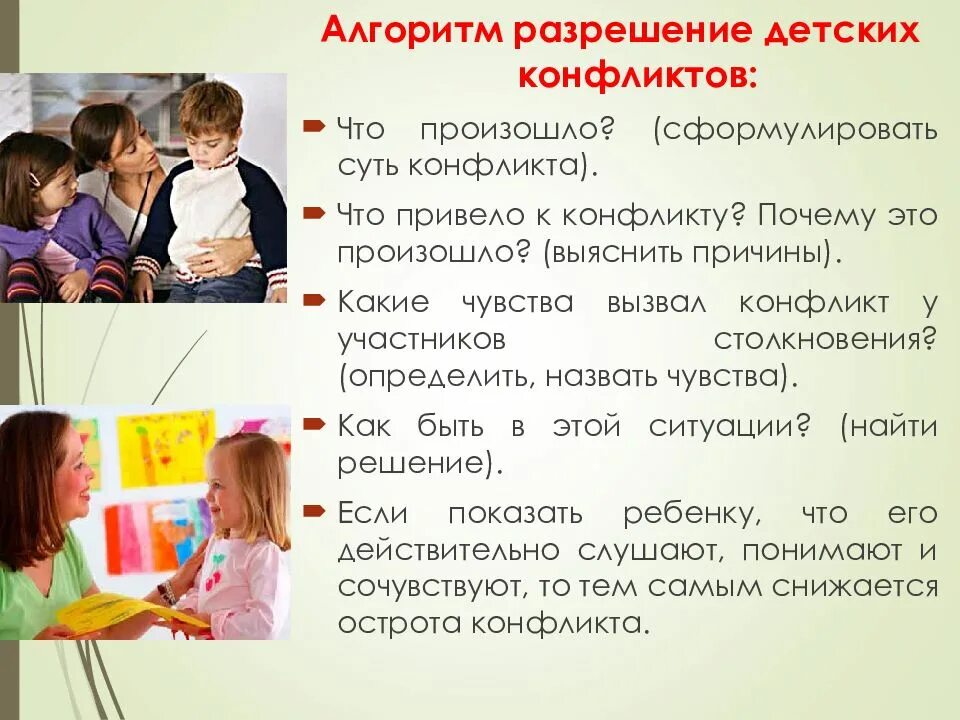 Алгоритм разрешение детских конфликтов:

Что произошло? (сформулировать суть конфликта).

Что привело к конфликту? Почему это произошло? (выяснить причины).

Какие чувства вызвал конфликт у участников столкновения? (определить, назвать чувства).

Как быть в этой ситуации? (найти решение).

Если показать ребенку, что его действительно слушают, понимают и сочувствуют, то тем самым снижается острота конфликта.